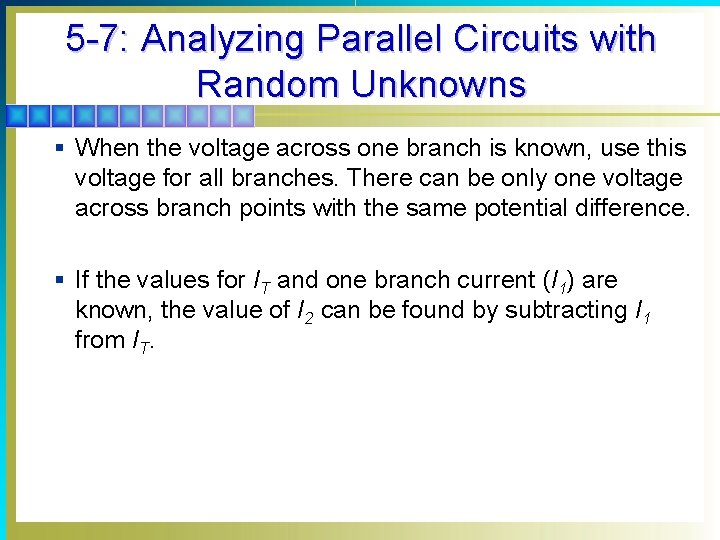 5-7: Analyzing Parallel Circuits with Random Unknowns

▪ When the voltage across one branch is known, use this voltage for all branches. There can be only one voltage across branch points with the same potential difference.

▪ If the values for $I_T$ and one branch current ($I_1$) are known, the value of $I_2$ can be found by subtracting $I_1$ from $I_T$.